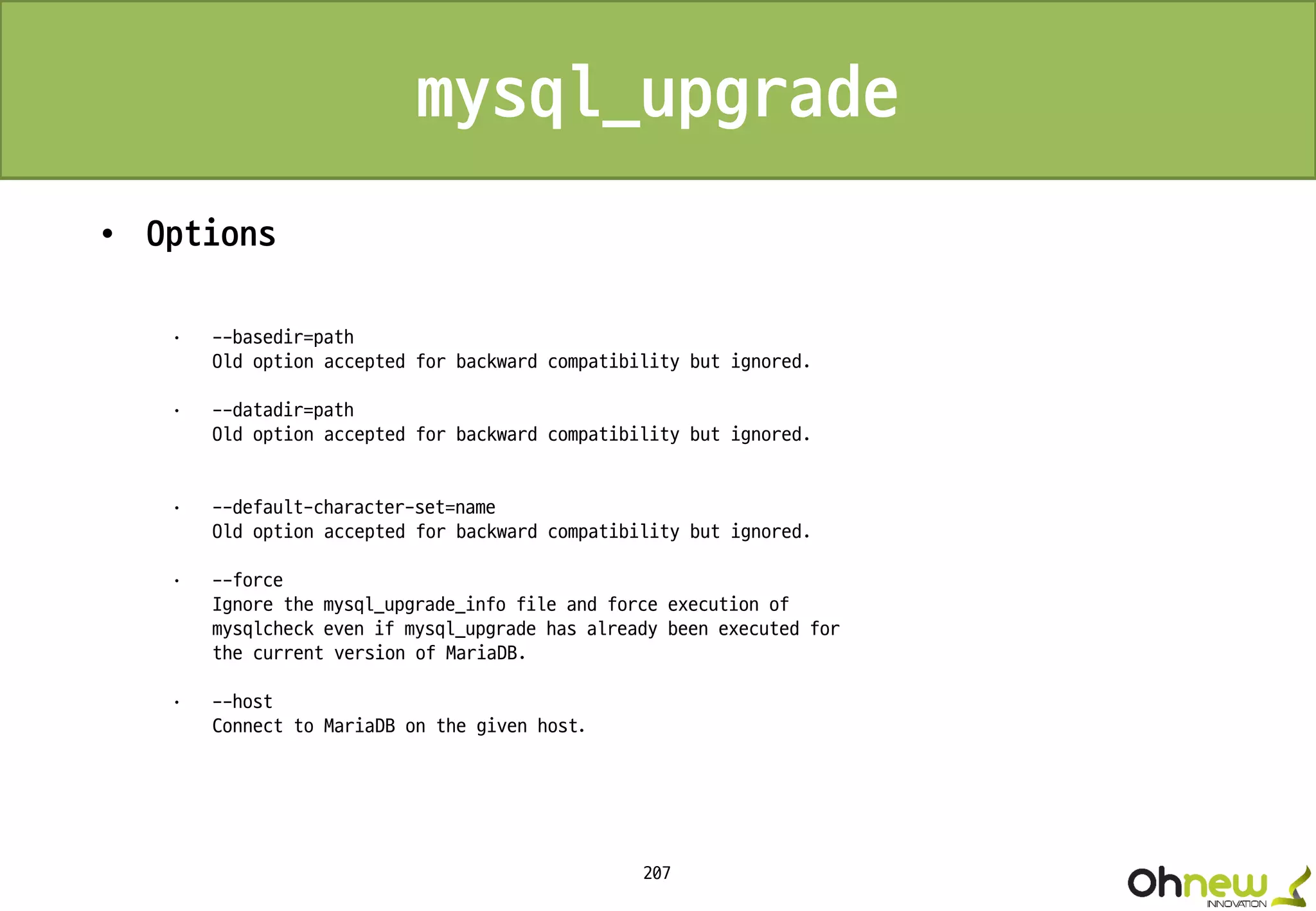 mysql_upgrade

• Options

• --basedir=path
Old option accepted for backward compatibility but ignored.

• --datadir=path
Old option accepted for backward compatibility but ignored.

• --default-character-set=name
Old option accepted for backward compatibility but ignored.

• --force
Ignore the mysql_upgrade_info file and force execution of mysqlcheck even if mysql_upgrade has already been executed for the current version of MariaDB.

• --host
Connect to MariaDB on the given host.

207

Ohnew INNOVATION